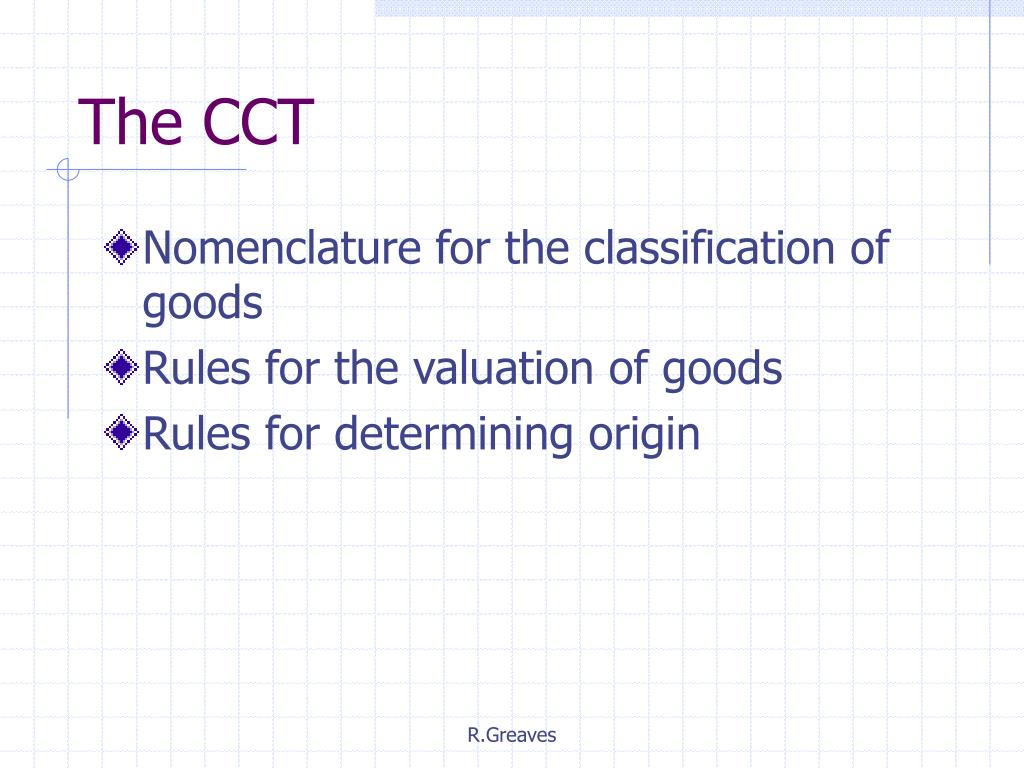 The CCT

Nomenclature for the classification of goods

Rules for the valuation of goods

Rules for determining origin

R.Greaves